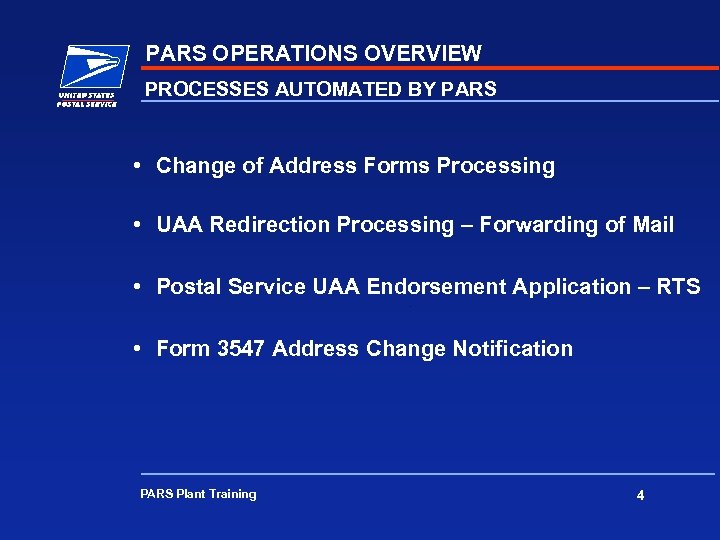 UNITED STATES POSTAL SERVICE

PARS OPERATIONS OVERVIEW

PROCESSES AUTOMATED BY PARS

• Change of Address Forms Processing

• UAA Redirection Processing – Forwarding of Mail

• Postal Service UAA Endorsement Application – RTS

• Form 3547 Address Change Notification

PARS Plant Training

4